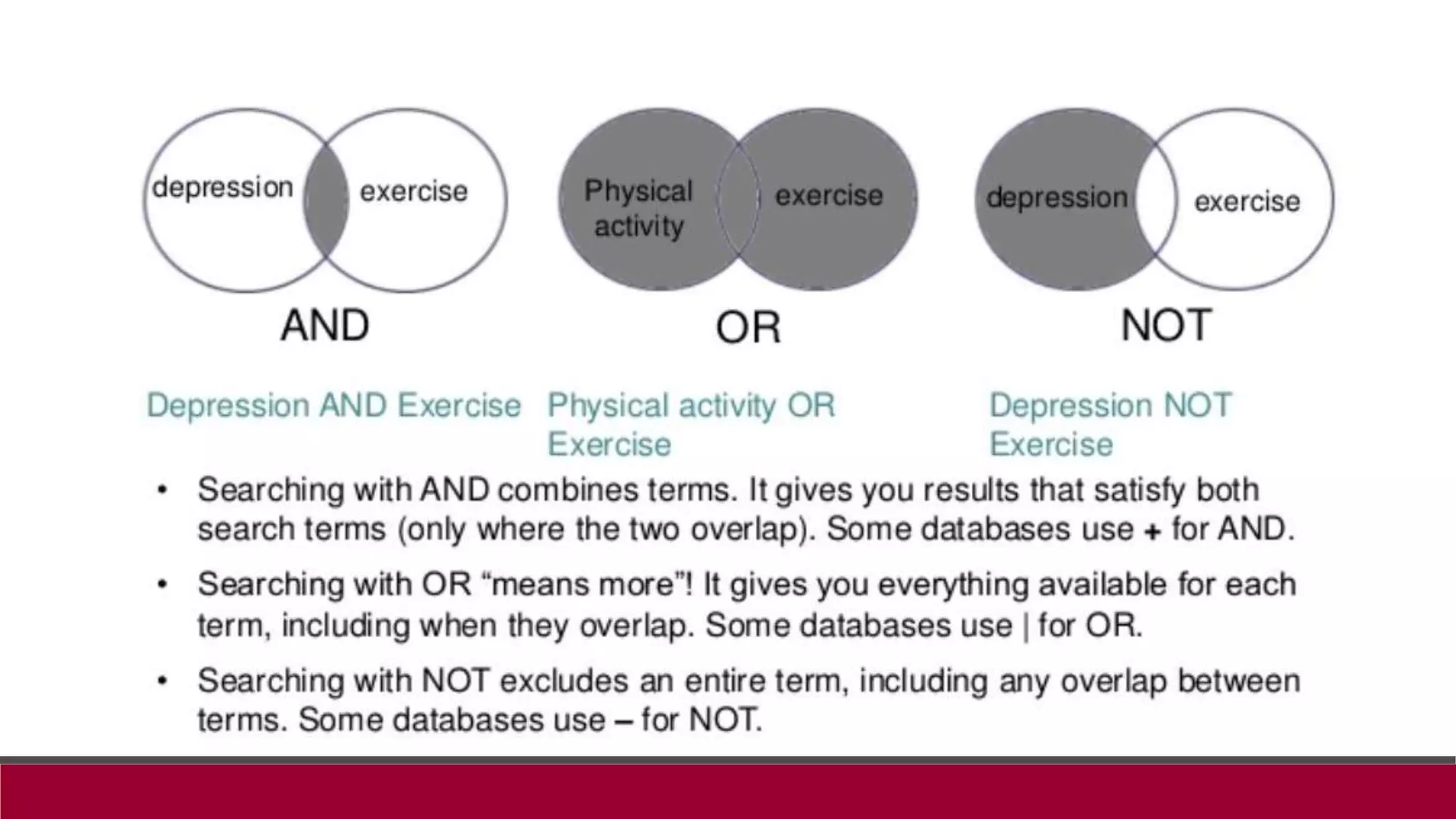 depression exercise
AND

Physical activity exercise
OR

depression exercise
NOT

Depression AND Exercise

Physical activity OR Exercise

Depression NOT Exercise

• Searching with AND combines terms. It gives you results that satisfy both search terms (only where the two overlap). Some databases use + for AND.

• Searching with OR "means more"! It gives you everything available for each term, including when they overlap. Some databases use | for OR.

• Searching with NOT excludes an entire term, including any overlap between terms. Some databases use – for NOT.